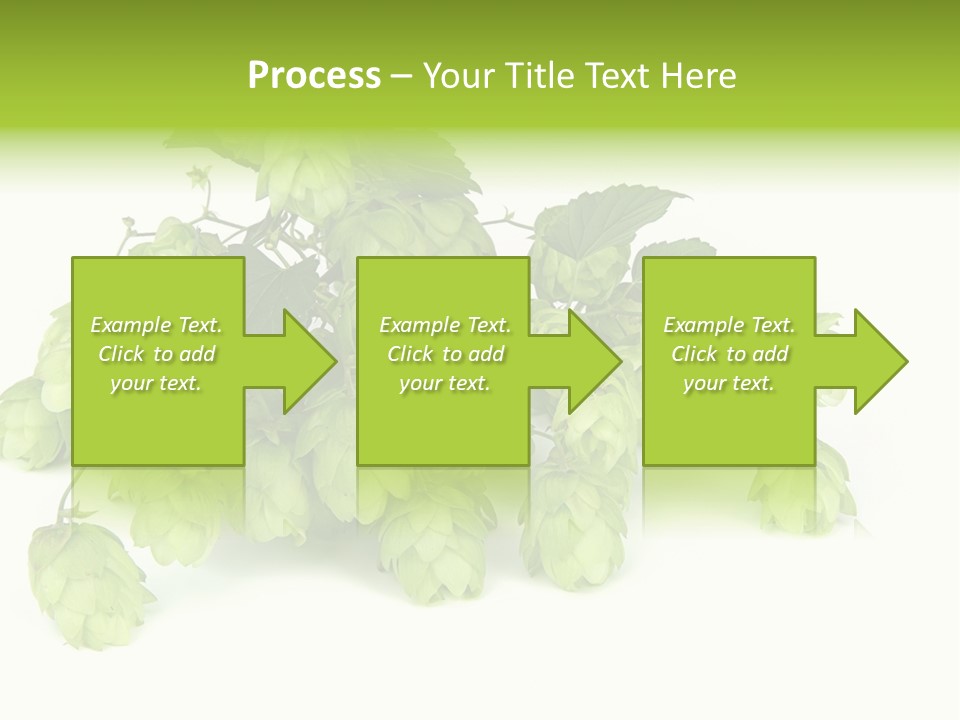 Process – Your Title Text Here

Example Text. Click to add your text.

Example Text. Click to add your text.

Example Text. Click to add your text.